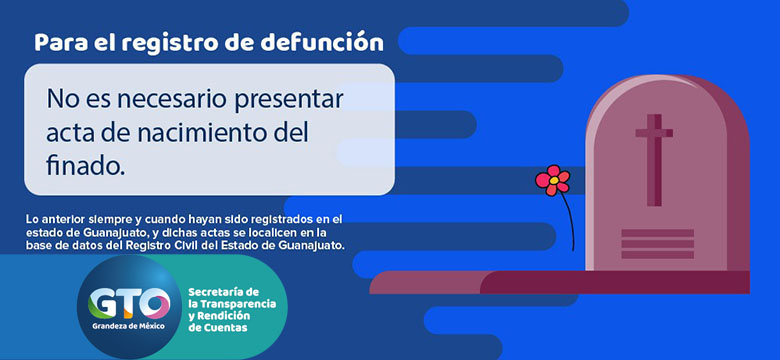 Para el registro de defunción

No es necesario presentar acta de nacimiento del finado.

Lo anterior siempre y cuando hayan sido registrados en el estado de Guanajuato, y dichas actas se localicen en la base de datos del Registro Civil del Estado de Guanajuato.

GTO
Grandeza de México

Secretaría de la Transparencia y Rendición de Cuentas